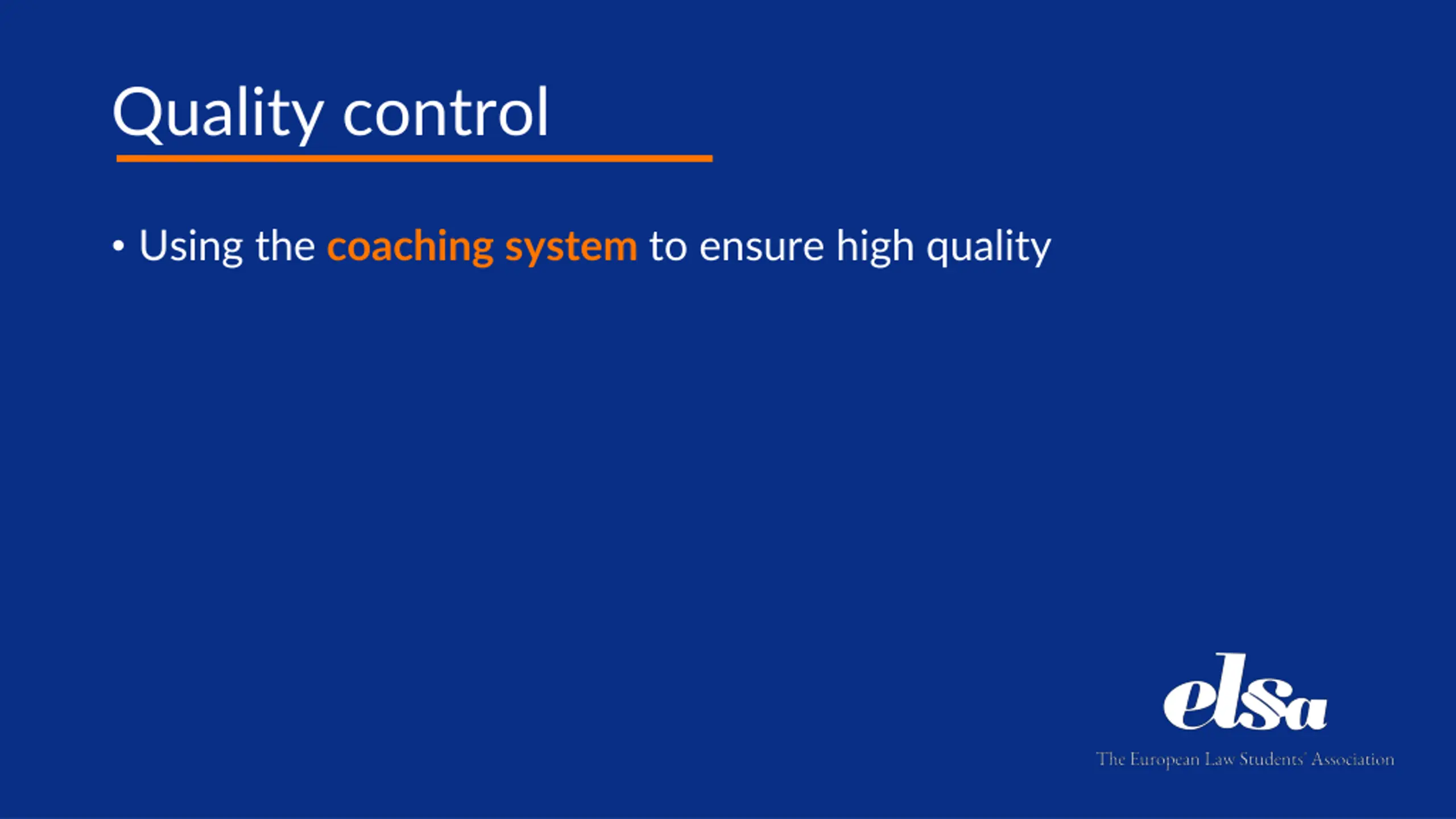 Quality control

• Using the coaching system to ensure high quality

elsa
The European Law Students' Association